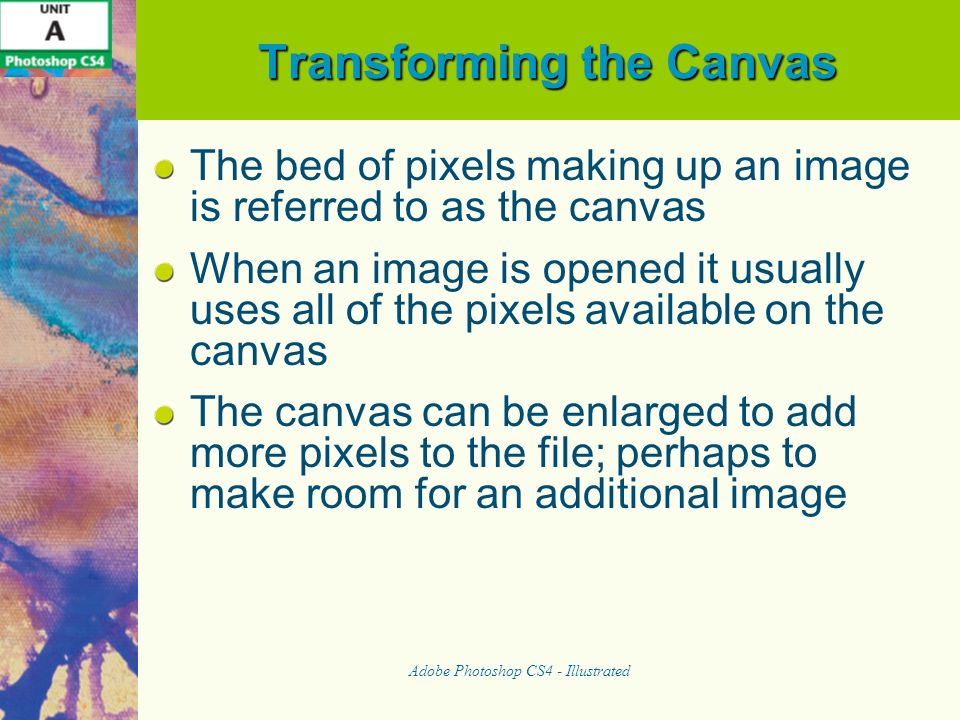 UNIT
A
Photoshop CS4

Transforming the Canvas

The bed of pixels making up an image is referred to as the canvas

When an image is opened it usually uses all of the pixels available on the canvas

The canvas can be enlarged to add more pixels to the file; perhaps to make room for an additional image

Adobe Photoshop CS4 - Illustrated